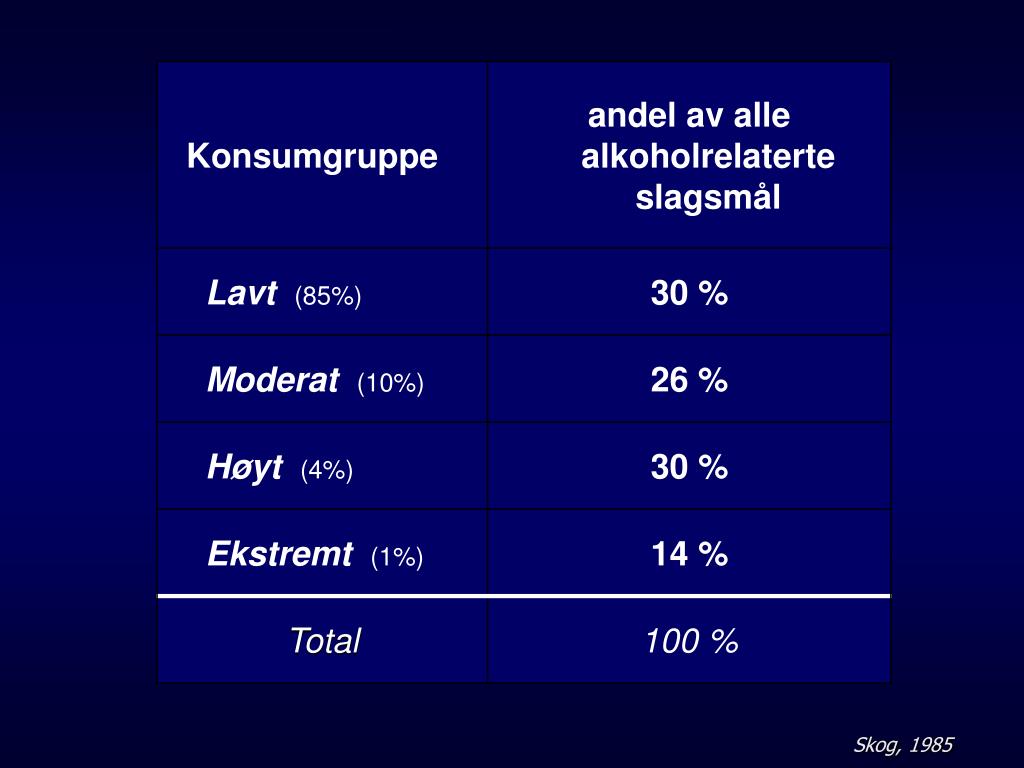 | Konsumgruppe | andel av alle alkoholrelaterte slagsmål |
|---|---|
| Lavt (85%) | 30 % |
| Moderat (10%) | 26 % |
| Høyt (4%) | 30 % |
| Ekstremt (1%) | 14 % |
| Total | 100 % |

Skog, 1985